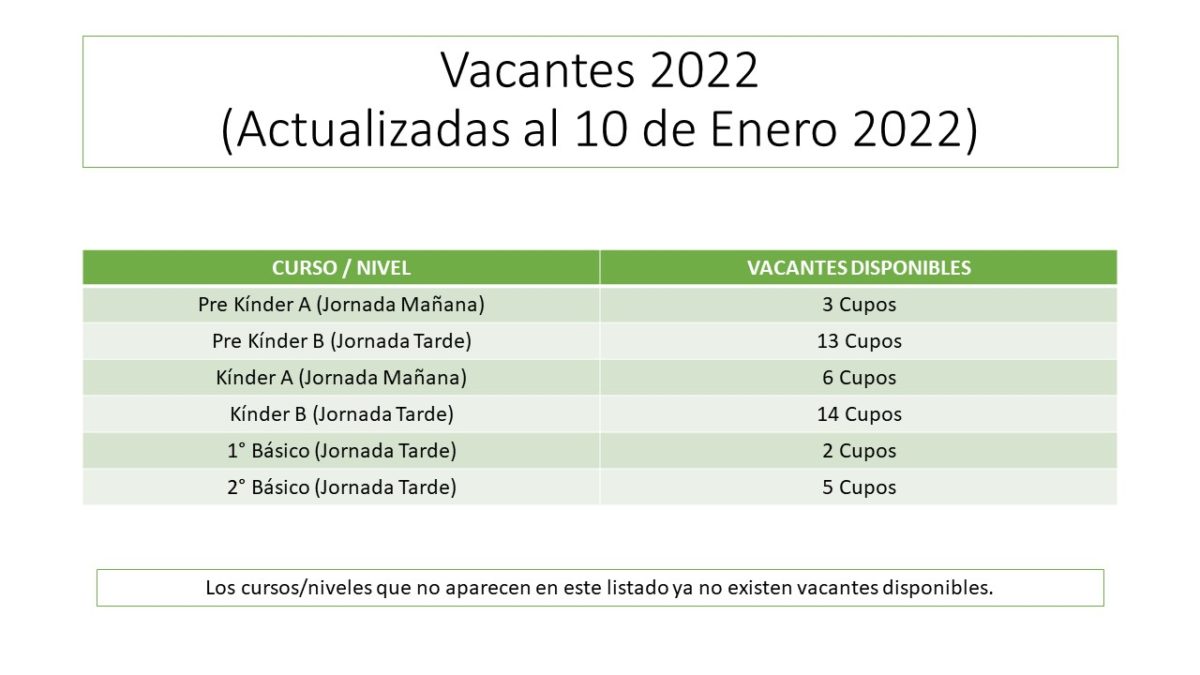 Vacantes 2022
(Actualizadas al 10 de Enero 2022)

| CURSO / NIVEL | VACANTES DISPONIBLES |
|---|---|
| Pre Kínder A (Jornada Mañana) | 3 Cupos |
| Pre Kínder B (Jornada Tarde) | 13 Cupos |
| Kínder A (Jornada Mañana) | 6 Cupos |
| Kínder B (Jornada Tarde) | 14 Cupos |
| 1° Básico (Jornada Tarde) | 2 Cupos |
| 2° Básico (Jornada Tarde) | 5 Cupos |

Los cursos/niveles que no aparecen en este listado ya no existen vacantes disponibles.